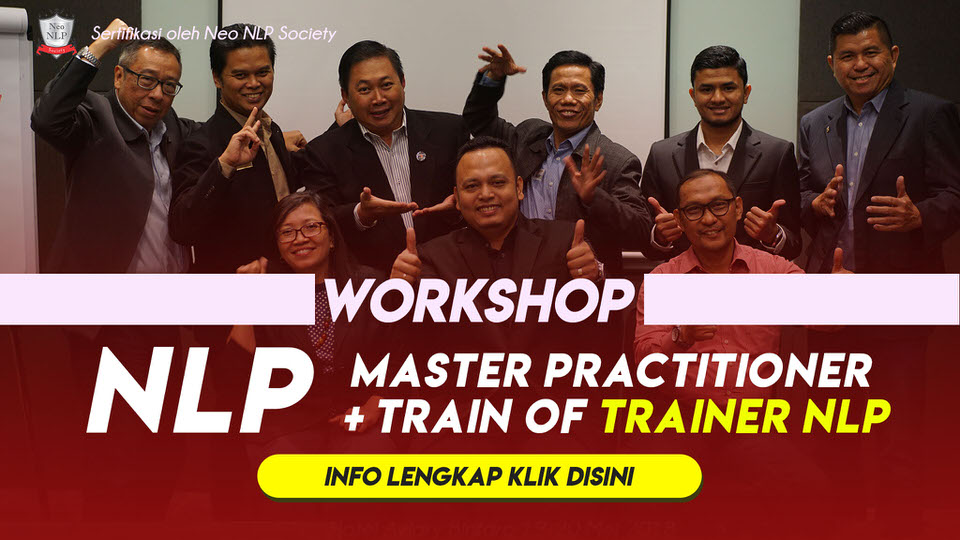 Neo NLP Society

Sertifikasi oleh Neo NLP Society

WORKSHOP

NLP MASTER PRACTITIONER + TRAIN OF TRAINER NLP

INFO LENGKAP KLIK DISINI